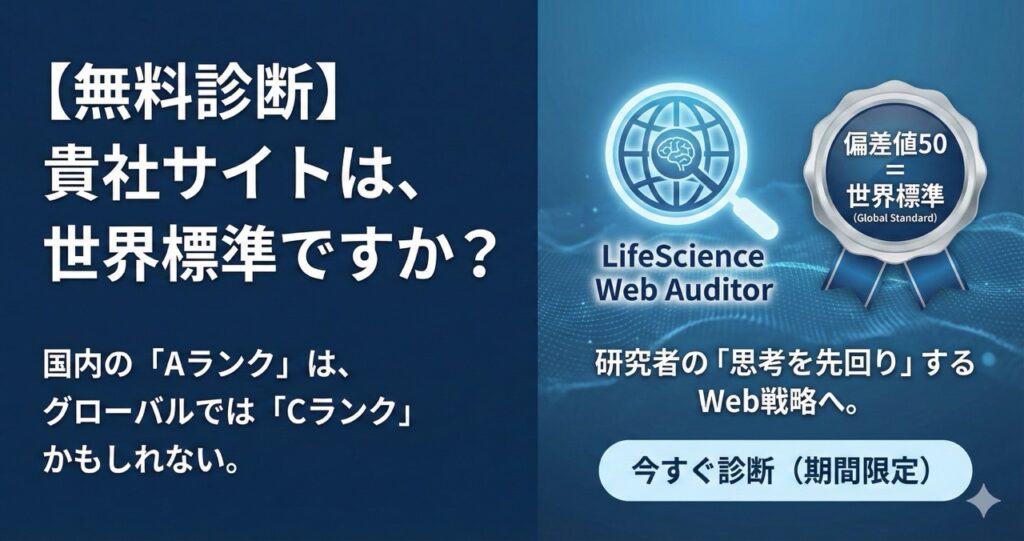 【無料診断】
貴社サイトは、
世界標準ですか？

国内の「Aランク」は、
グローバルでは「Cランク」
かもしれない。

LifeScience
Web Auditor

偏差値50
=
世界標準
(Global Standard)

研究者の「思考を先回り」する
Web戦略へ。

今すぐ診断（期間限定）